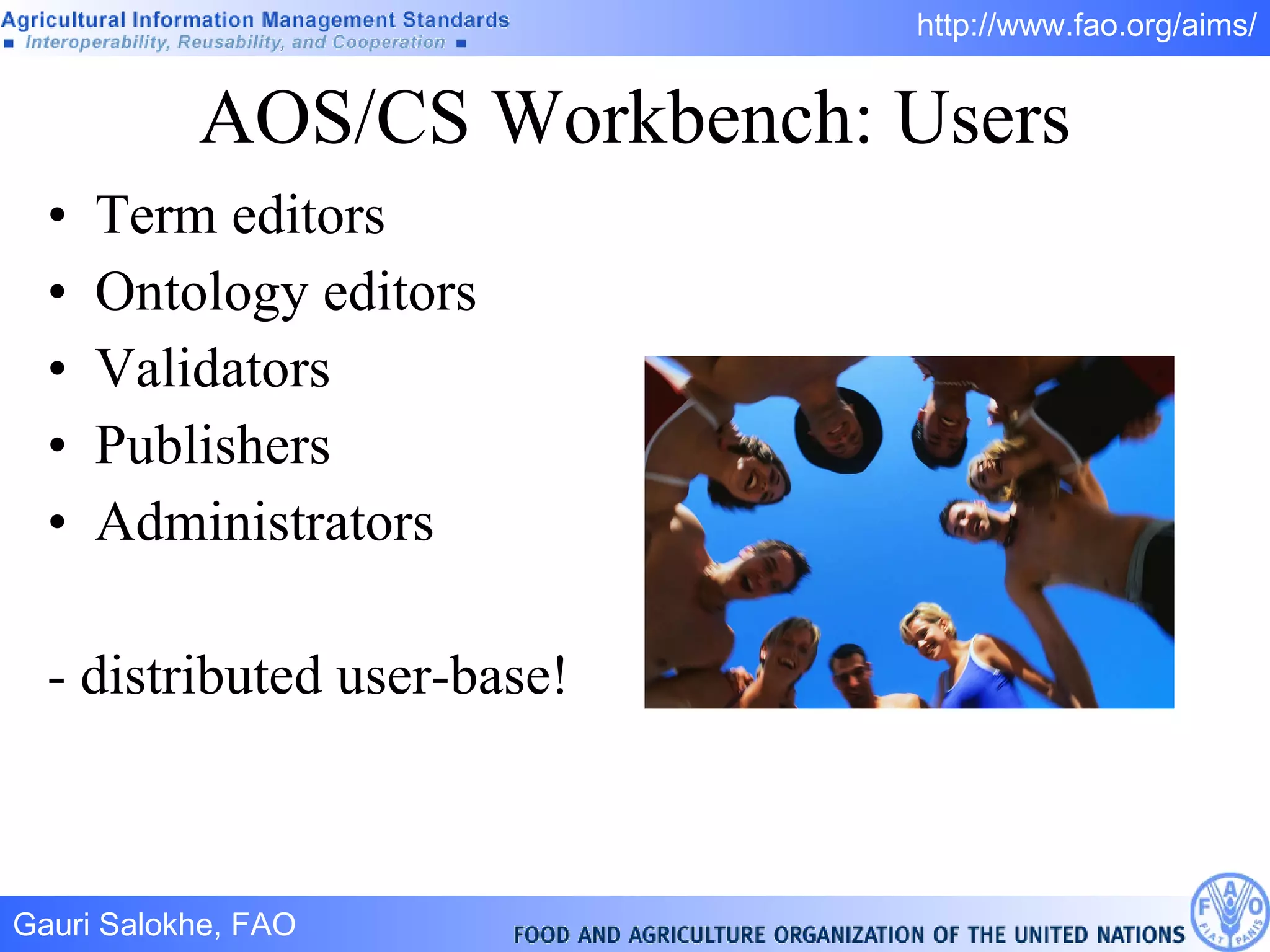 Agricultural Information Management Standards
■ Interoperability, Reusability, and Cooperation ■

http://www.fao.org/aims/

AOS/CS Workbench: Users

• Term editors
• Ontology editors
• Validators
• Publishers
• Administrators

- distributed user-base!

Gauri Salokhe, FAO

FOOD AND AGRICULTURE ORGANIZATION OF THE UNITED NATIONS

F A O
FIAT PANIS